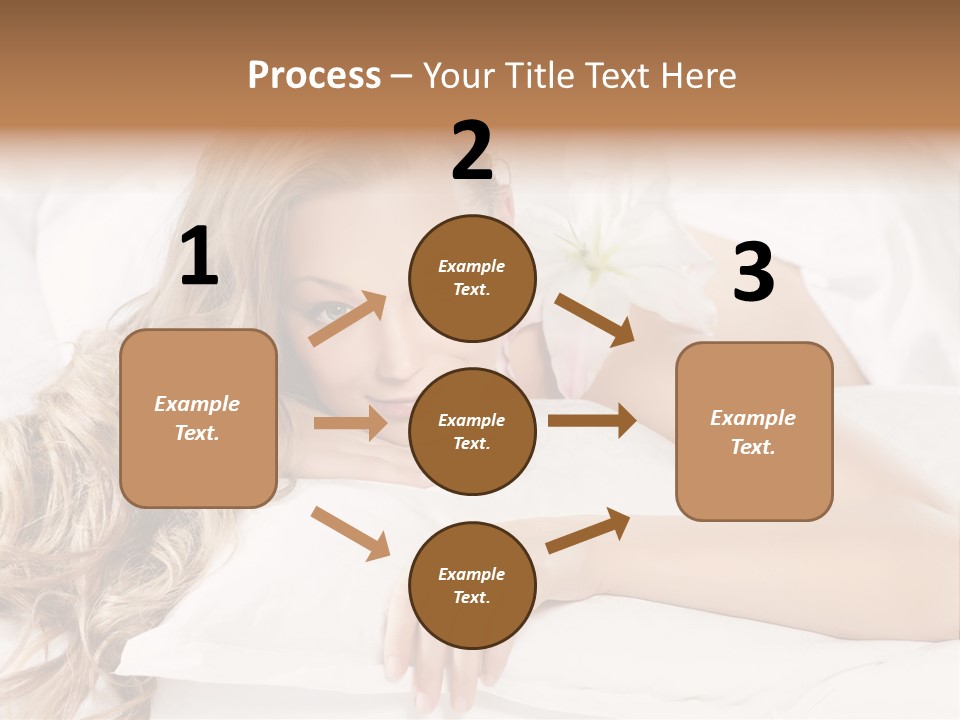 Process – Your Title Text Here

1

Example Text.

2

Example Text.

Example Text.

Example Text.

3

Example Text.